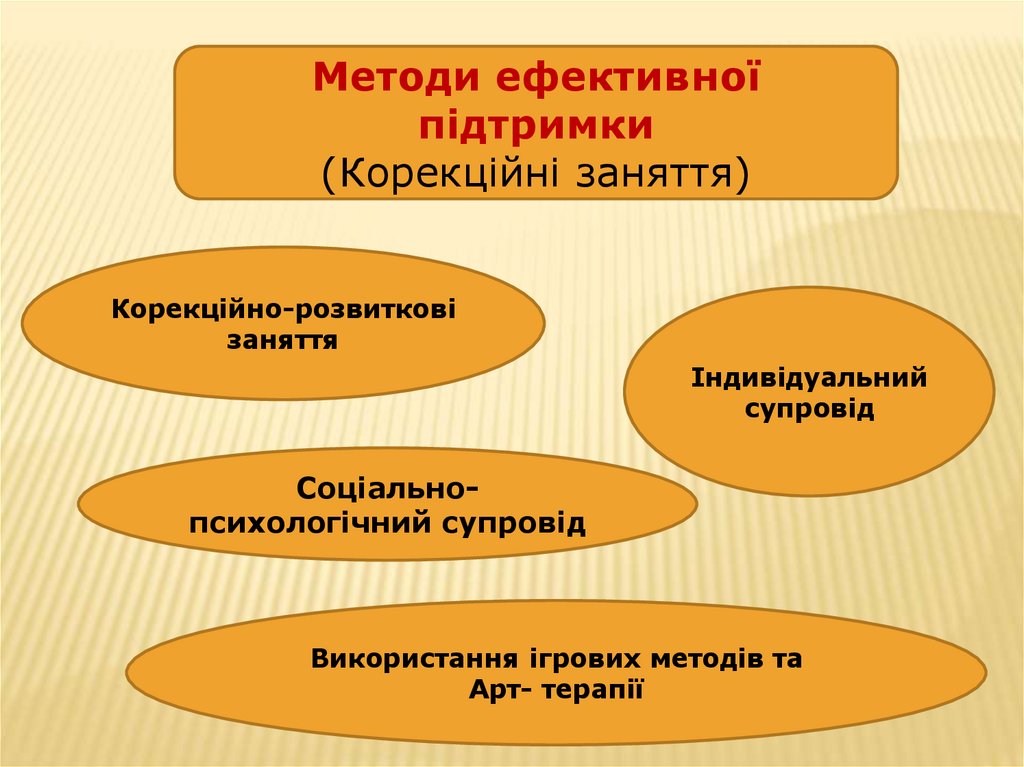 Методи ефективної підтримки
(Корекційні заняття)

Корекційно-розвиткові заняття

Індивідуальний супровід

Соціально-психологічний супровід

Використання ігрових методів та Арт- терапії